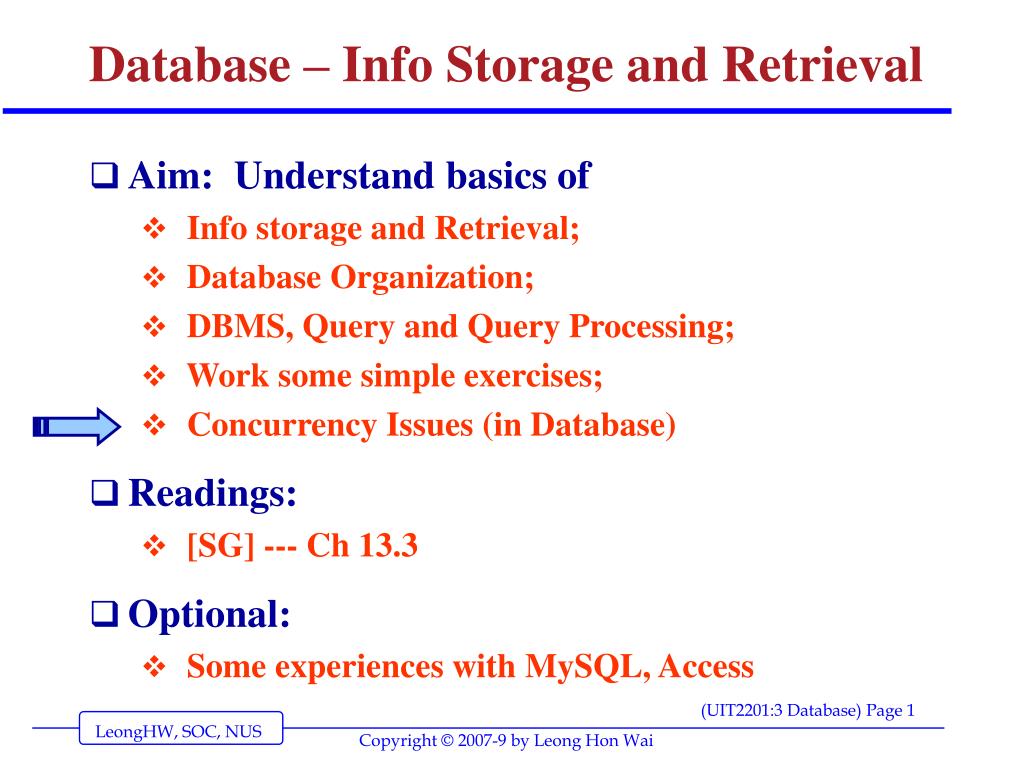 Database – Info Storage and Retrieval

❑ Aim: Understand basics of
❖ Info storage and Retrieval;
❖ Database Organization;
❖ DBMS, Query and Query Processing;
❖ Work some simple exercises;
❖ Concurrency Issues (in Database)

❑ Readings:
❖ [SG] --- Ch 13.3

❑ Optional:
❖ Some experiences with MySQL, Access

(UIT2201:3 Database) Page 1

LeongHW, SOC, NUS

Copyright © 2007-9 by Leong Hon Wai